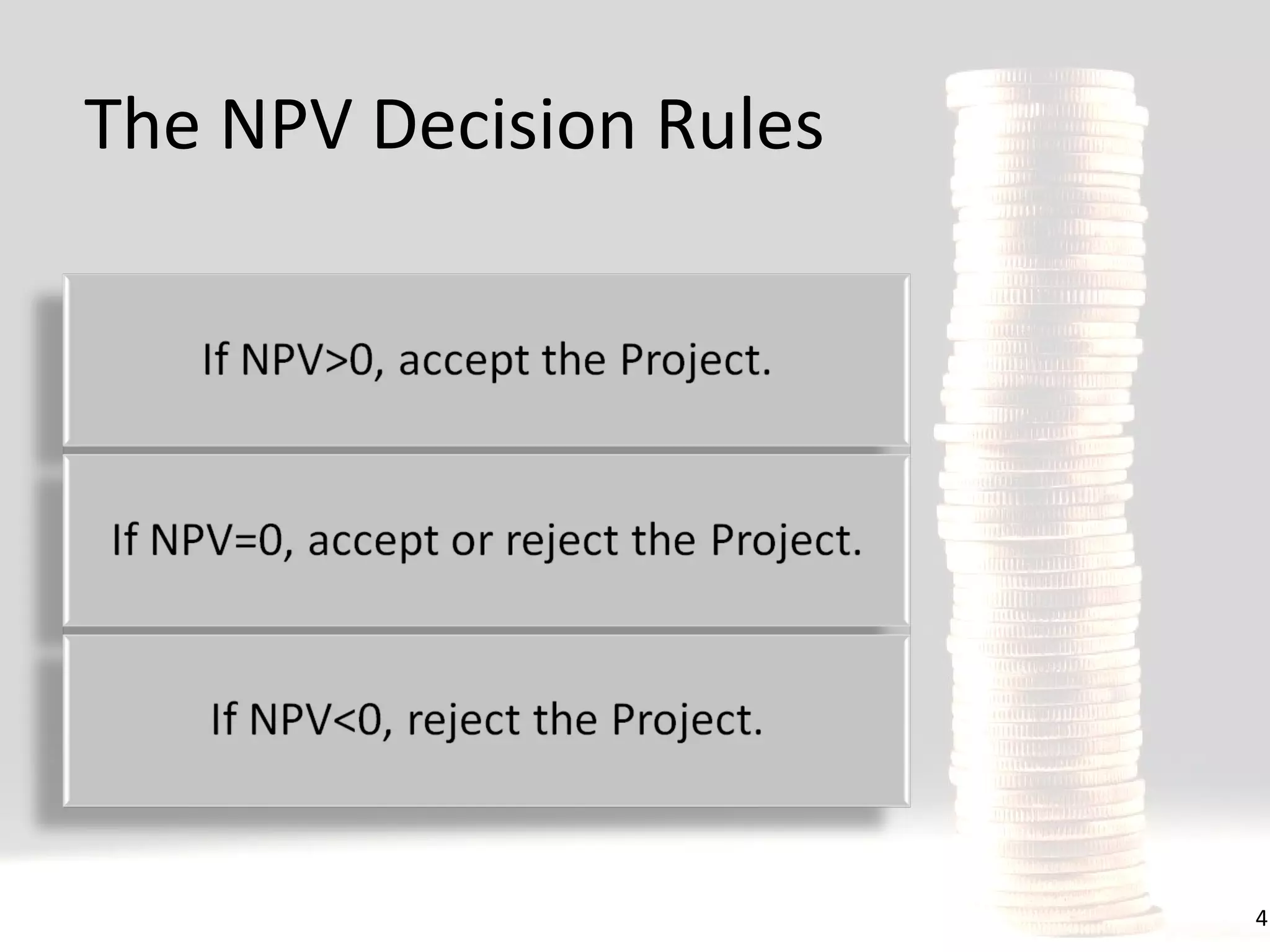 The NPV Decision Rules

If NPV>0, accept the Project.

If NPV=0, accept or reject the Project.

If NPV<0, reject the Project.

4